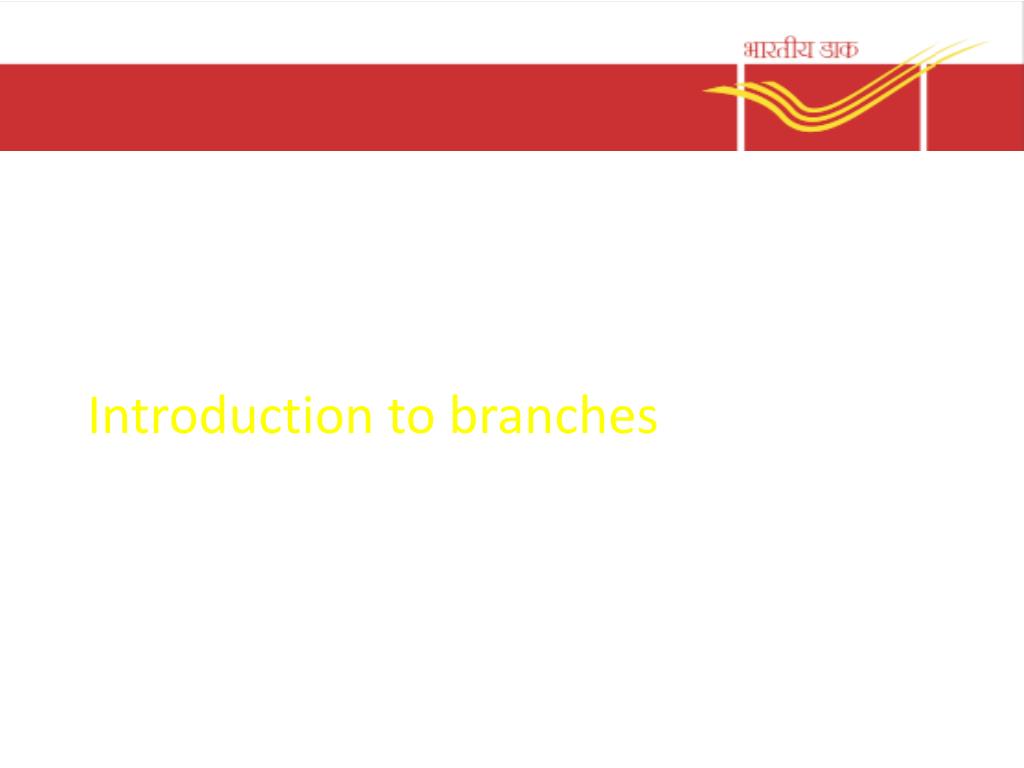 भारतीय डाक

Introduction to branches